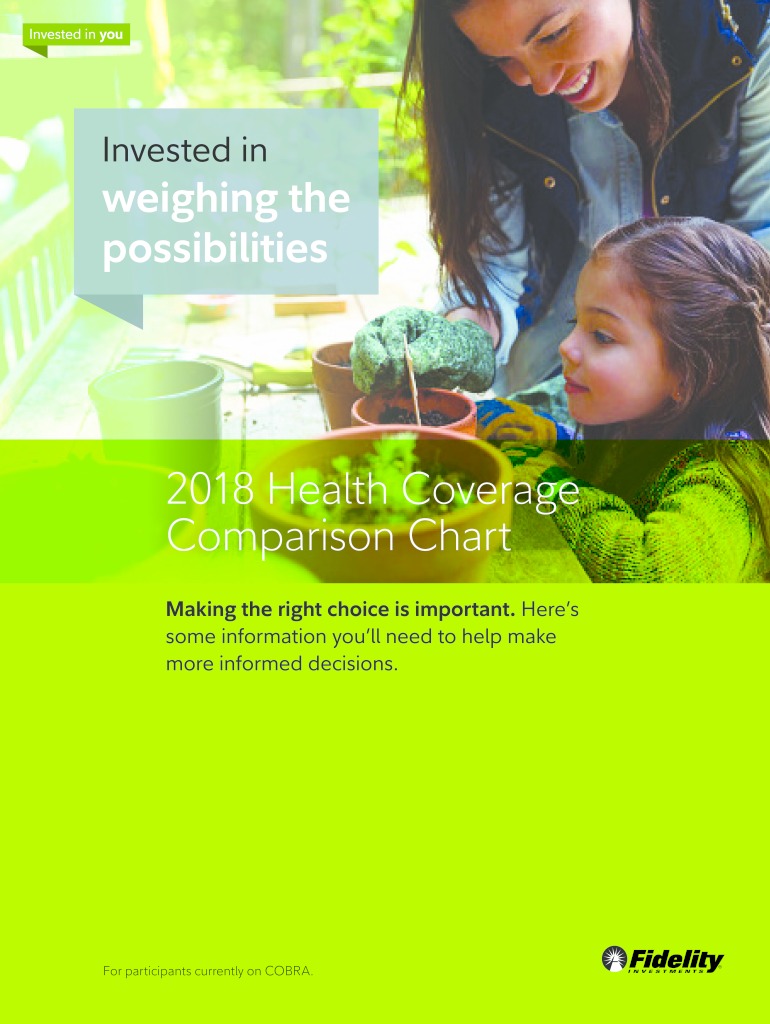 Invested in you

Invested in
weighing the possibilities

2018 Health Coverage Comparison Chart

Making the right choice is important. Here's some information you'll need to help make more informed decisions.

For participants currently on COBRA.

Fidelity
INVESTMENTS